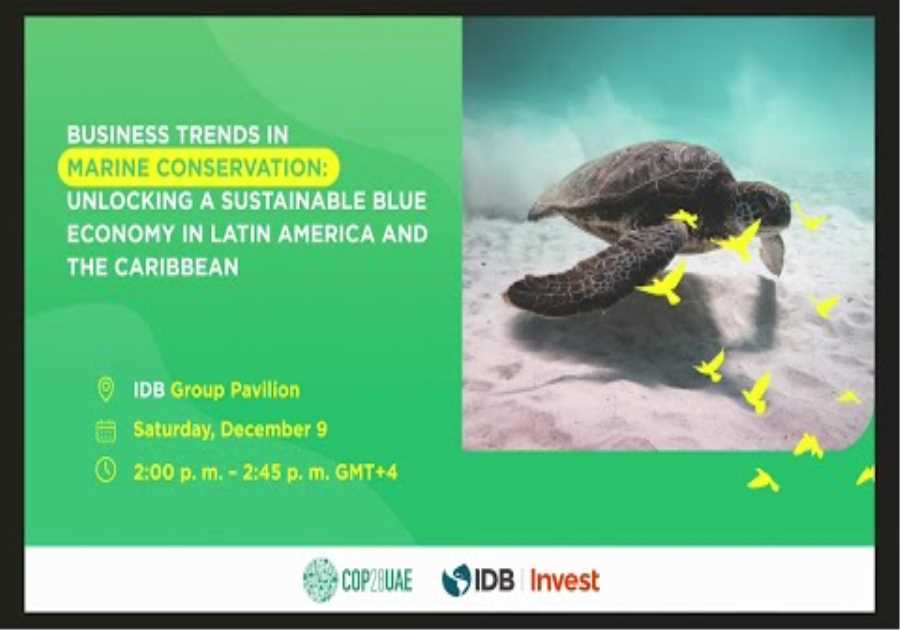 BUSINESS TRENDS IN MARINE CONSERVATION: UNLOCKING A SUSTAINABLE BLUE ECONOMY IN LATIN AMERICA AND THE CARIBBEAN

IDB Group Pavilion

Saturday, December 9

2:00 p. m. - 2:45 p. m. GMT+4

COP28UAE IDB | Invest